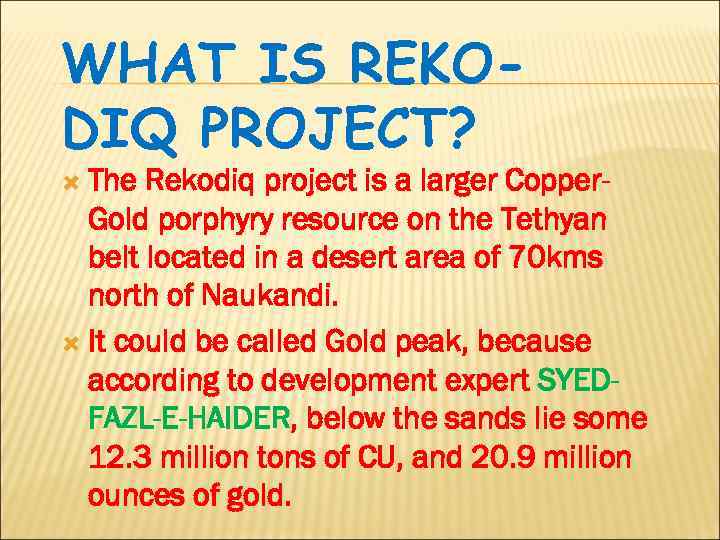 WHAT IS REKO-DIQ PROJECT?

The Rekodiq project is a larger Copper-Gold porphyry resource on the Tethyan belt located in a desert area of 70kms north of Naukandi.

It could be called Gold peak, because according to development expert SYED-FAZL-E-HAIDER, below the sands lie some 12.3 million tons of CU, and 20.9 million ounces of gold.